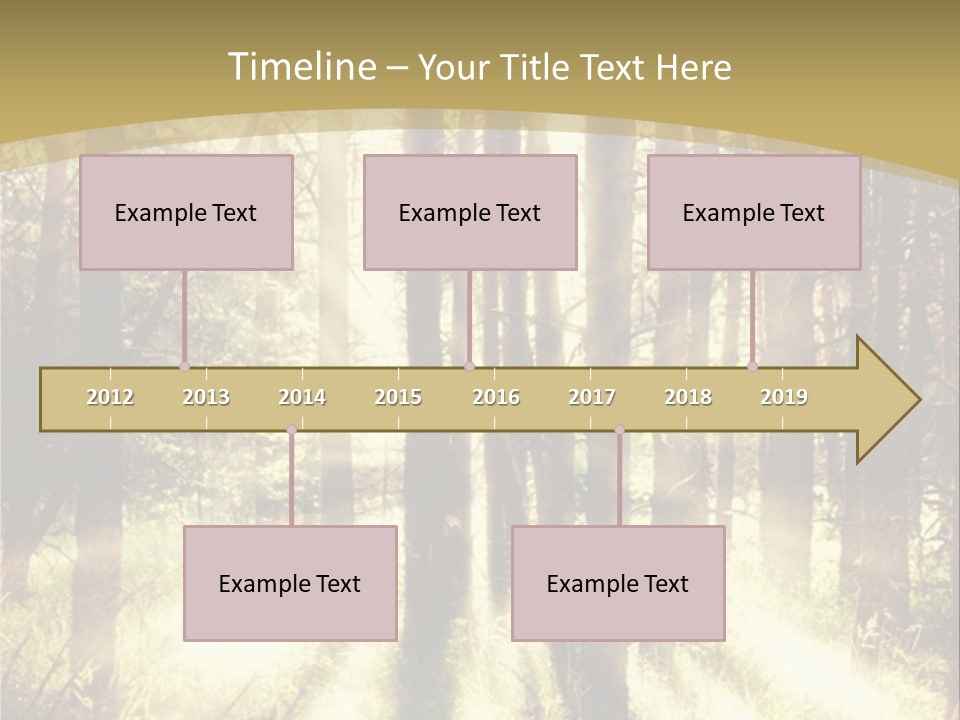 Timeline – Your Title Text Here

Example Text

Example Text

Example Text

2012 2013 2014 2015 2016 2017 2018 2019

Example Text

Example Text